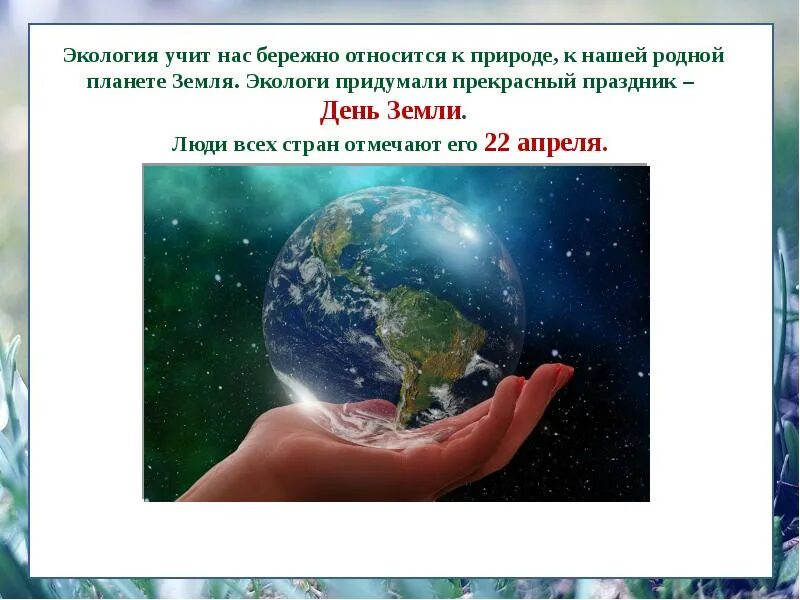 Экология учит нас бережно относится к природе, к нашей родной планете Земля. Экологи придумали прекрасный праздник –
День Земли.
Люди всех стран отмечают его 22 апреля.